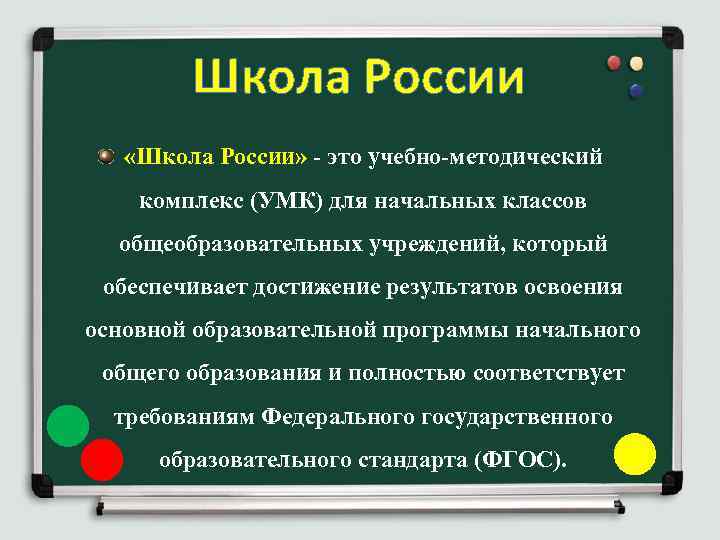 Школа России

«Школа России» - это учебно-методический комплекс (УМК) для начальных классов общеобразовательных учреждений, который обеспечивает достижение результатов освоения основной образовательной программы начального общего образования и полностью соответствует требованиям Федерального государственного образовательного стандарта (ФГОС).